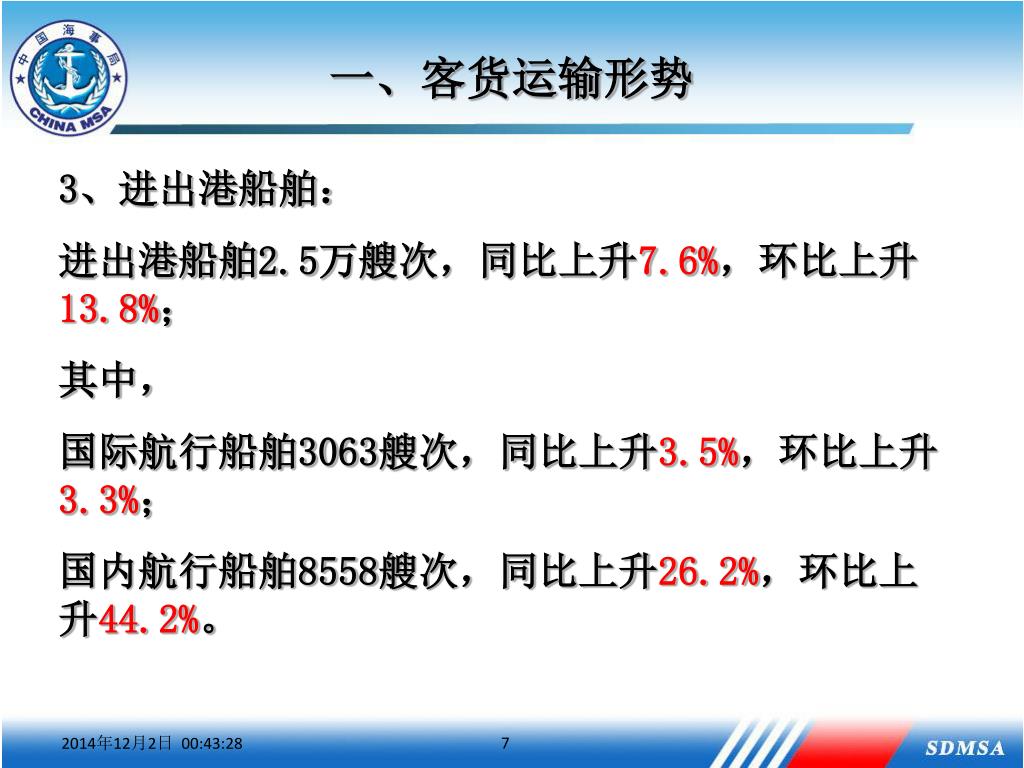 中国海事局
CHINA MSA

一、客货运输形势

3、进出港船舶：

进出港船舶2.5万艘次，同比上升7.6%，环比上升13.8%；

其中，

国际航行船舶3063艘次，同比上升3.5%，环比上升3.3%；

国内航行船舶8558艘次，同比上升26.2%，环比上升44.2%。

2014年12月2日 00:43:28

7

SDMSA